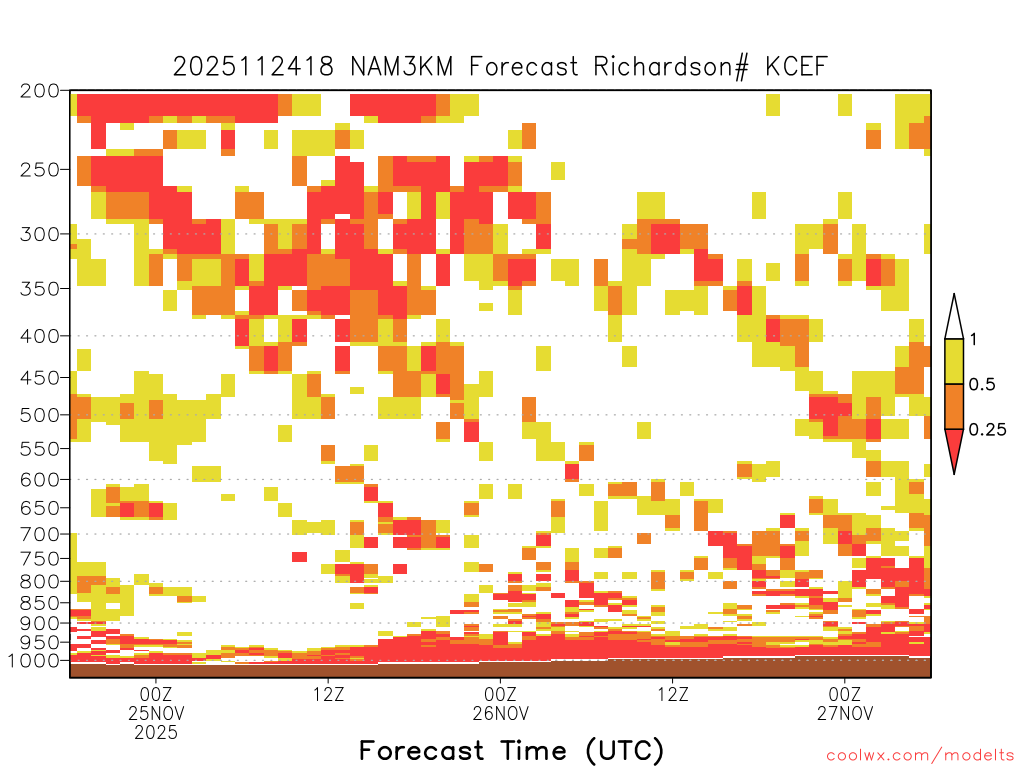 2025112418 NAM3KM Forecast Richardson# KCEF

200
250
300
350
400
450
500
550
600
650
700
750
800
850
900
950
1000

1
0.5
0.25

00Z
25NOV
2025

12Z

00Z
26NOV

12Z

00Z
27NOV

Forecast Time (UTC)

coolwx.com/modelts